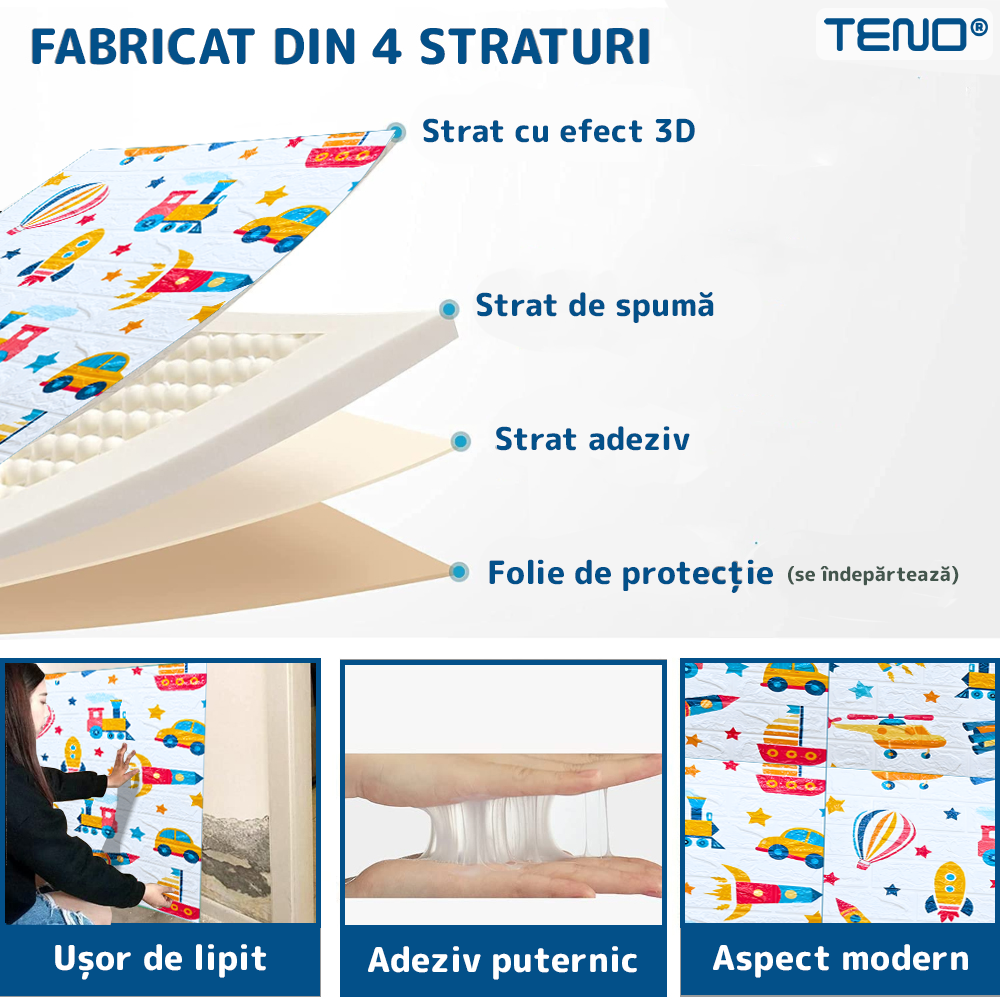 FABRICAT DIN 4 STRATURI

TENO®

Strat cu efect 3D

Strat de spumă

Strat adeziv

Folie de protecție (se îndepărtează)

Ușor de lipit

Adeziv puternic

Aspect modern